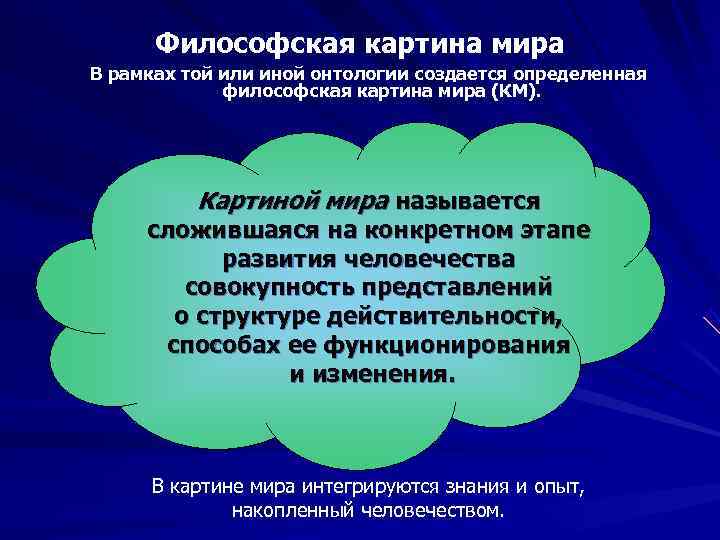 Философская картина мира

В рамках той или иной онтологии создается определенная философская картина мира (КМ).

Картиной мира называется сложившаяся на конкретном этапе развития человечества совокупность представлений о структуре действительности, способах ее функционирования и изменения.

В картине мира интегрируются знания и опыт, накопленный человечеством.